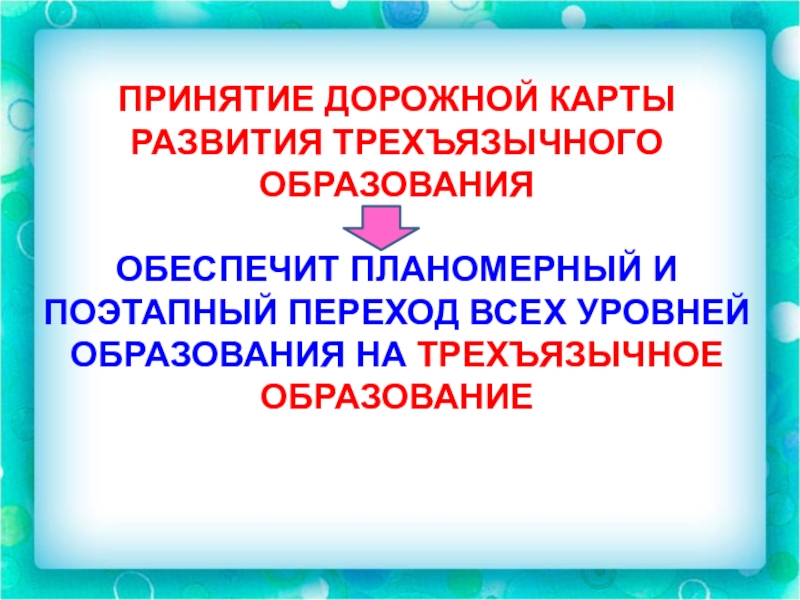 ПРИНЯТИЕ ДОРОЖНОЙ КАРТЫ РАЗВИТИЯ ТРЕХЪЯЗЫЧНОГО ОБРАЗОВАНИЯ

ОБЕСПЕЧИТ ПЛАНОМЕРНЫЙ И ПОЭТАПНЫЙ ПЕРЕХОД ВСЕХ УРОВНЕЙ ОБРАЗОВАНИЯ НА ТРЕХЪЯЗЫЧНОЕ ОБРАЗОВАНИЕ